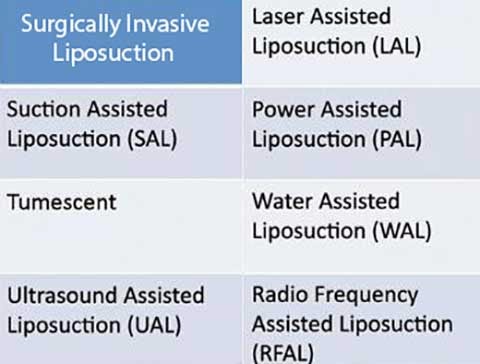 | Surgically Invasive Liposuction | Laser Assisted Liposuction (LAL) |
|---|---|
| Suction Assisted Liposuction (SAL) | Power Assisted Liposuction (PAL) |
| Tumescent | Water Assisted Liposuction (WAL) |
| Ultrasound Assisted Liposuction (UAL) | Radio Frequency Assisted Liposuction (RFAL) |